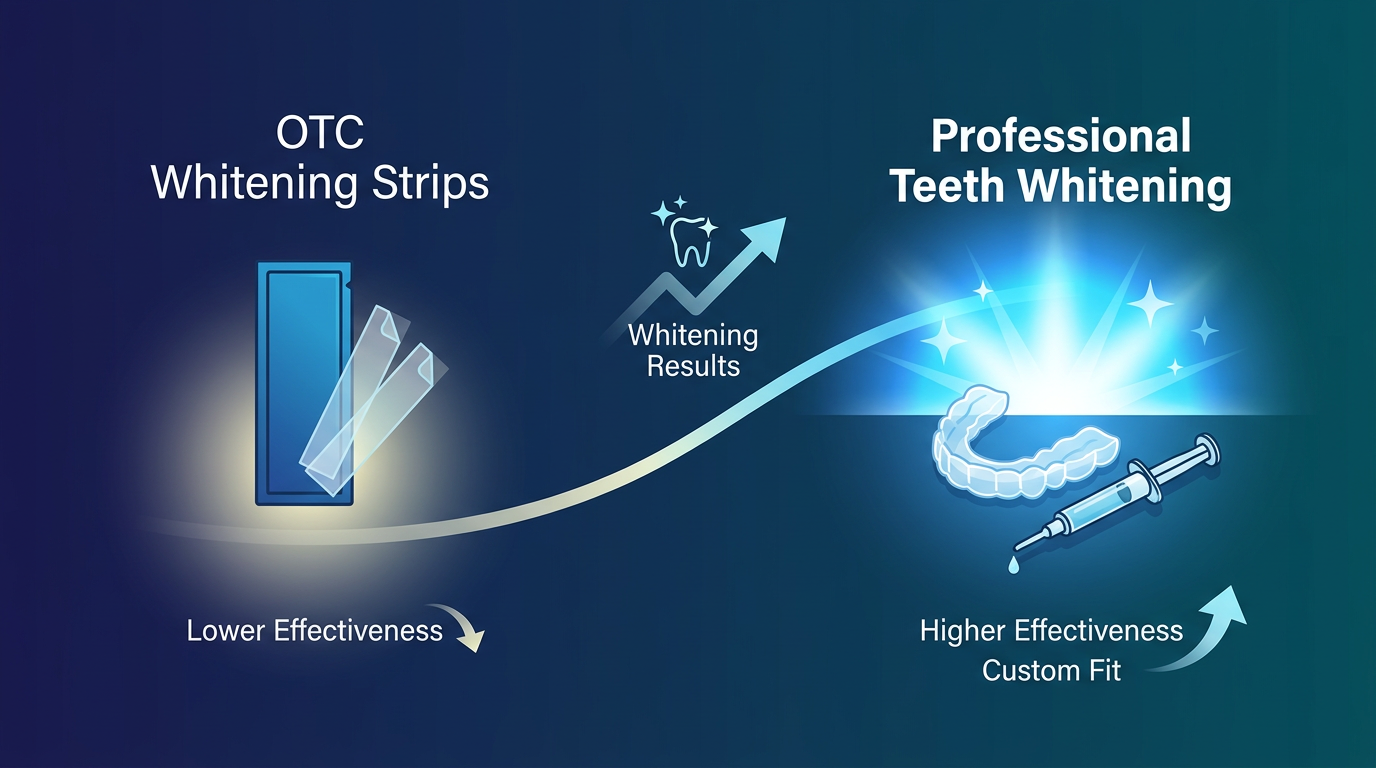 OTC
Whitening Strips

Whitening
Results

Professional
Teeth Whitening

Lower Effectiveness

Higher Effectiveness
Custom Fit